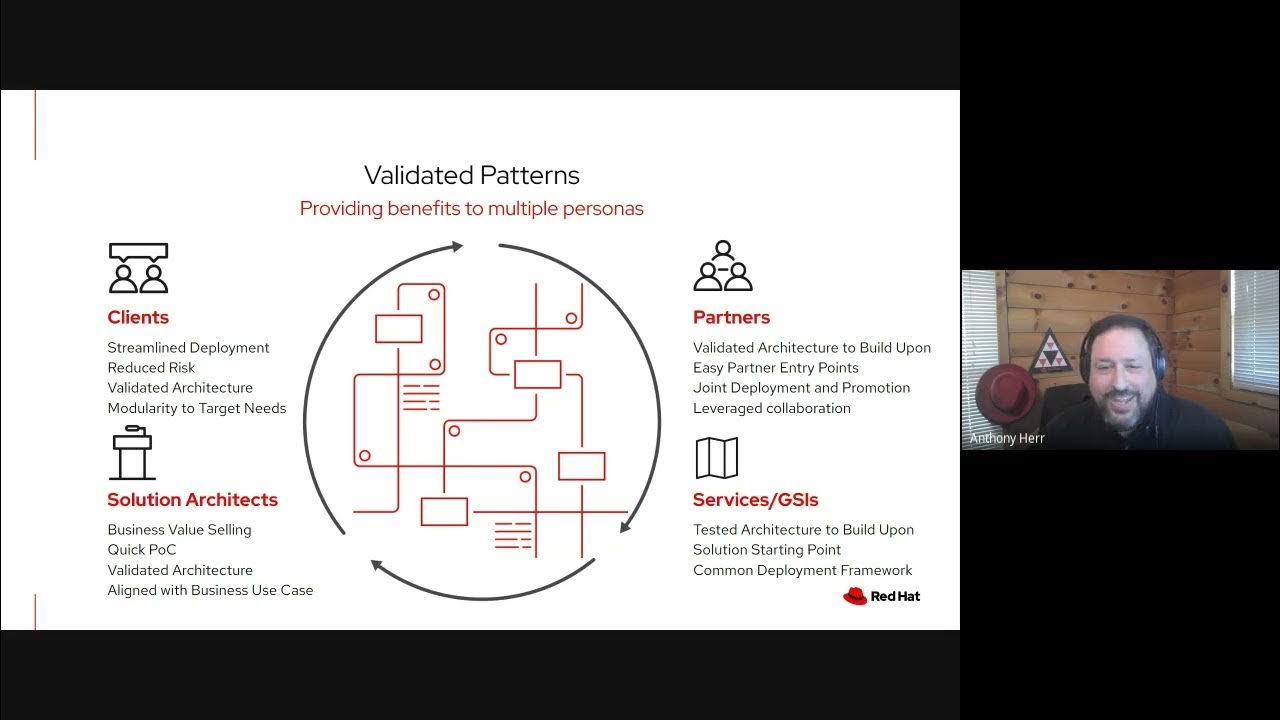 Validated Patterns
Providing benefits to multiple personas

Clients
Streamlined Deployment
Reduced Risk
Validated Architecture
Modularity to Target Needs

Solution Architects
Business Value Selling
Quick PoC
Validated Architecture
Aligned with Business Use Case

Partners
Validated Architecture to Build Upon
Easy Partner Entry Points
Joint Deployment and Promotion
Leveraged collaboration

Services/GSIs
Tested Architecture to Build Upon
Solution Starting Point
Common Deployment Framework

Red Hat

Anthony Herr